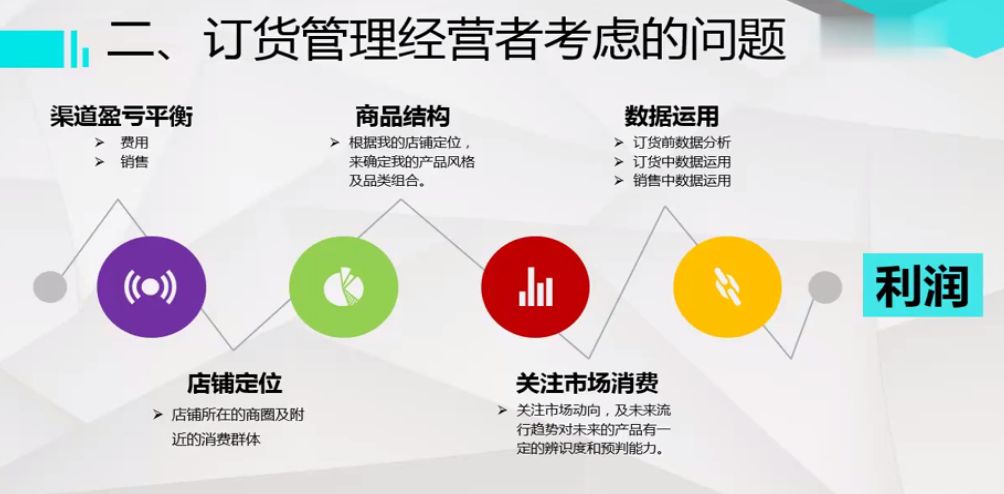 二、订货管理经营者考虑的问题

渠道盈亏平衡
➢ 费用
➢ 销售

商品结构
➢ 根据我的店铺定位，来确定我的产品风格及品类组合。

数据运用
➢ 订货前数据分析
➢ 订货中数据运用
➢ 销售中数据运用

利润

店铺定位
➢ 店铺所在的商圈及附近的消费群体

关注市场消费
➢ 关注市场动向，及未来流行趋势对未来的产品有一定的辨识度和预判能力。